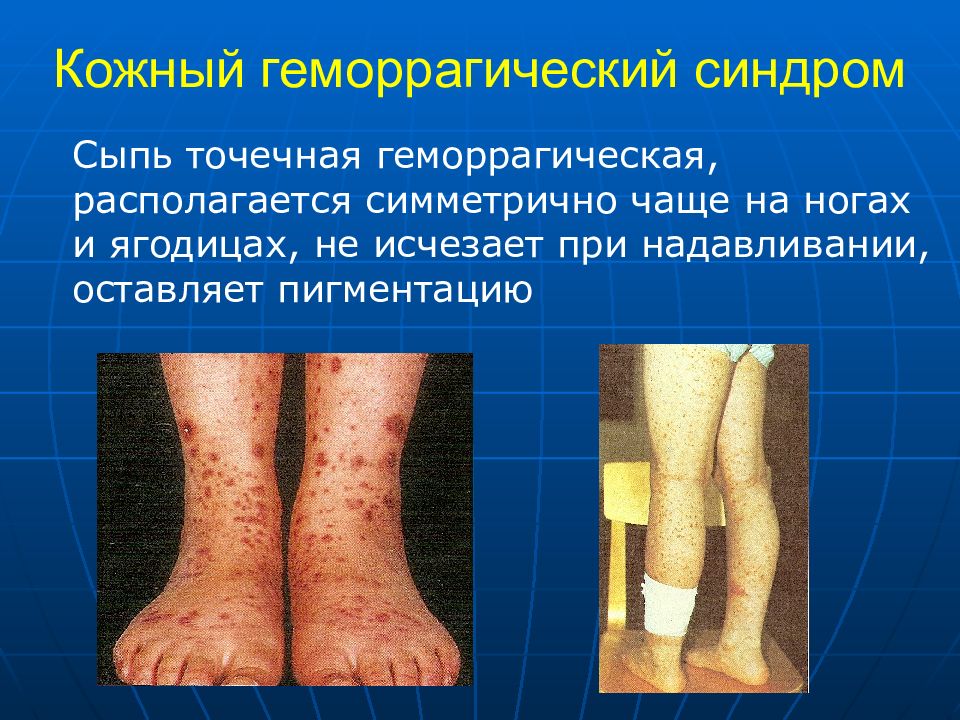 Кожный геморрагический синдром

Сыпь точечная геморрагическая, располагается симметрично чаще на ногах и ягодицах, не исчезает при надавливании, оставляет пигментацию